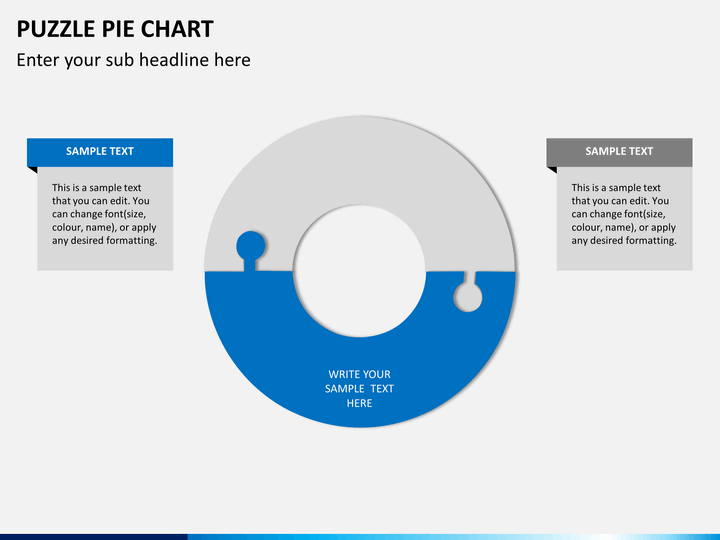 PUZZLE PIE CHART

Enter your sub headline here

SAMPLE TEXT

This is a sample text that you can edit. You can change font(size, colour, name), or apply any desired formatting.

WRITE YOUR SAMPLE TEXT HERE

SAMPLE TEXT

This is a sample text that you can edit. You can change font(size, colour, name), or apply any desired formatting.